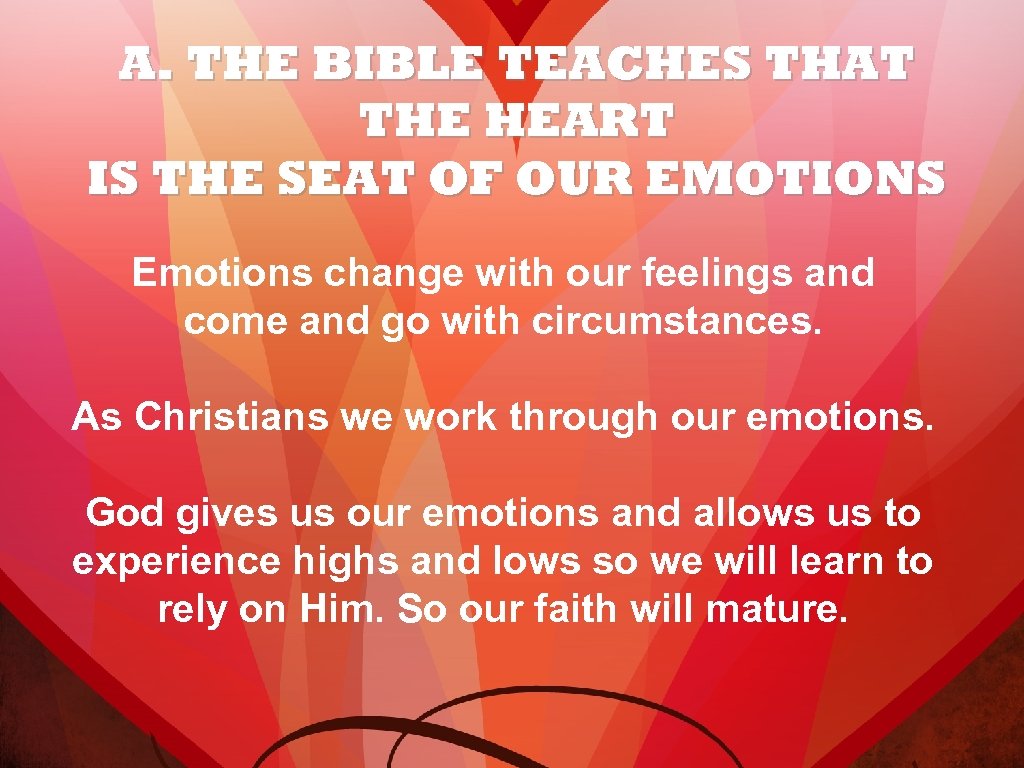 A. THE BIBLE TEACHES THAT THE HEART IS THE SEAT OF OUR EMOTIONS

Emotions change with our feelings and come and go with circumstances.

As Christians we work through our emotions.

God gives us our emotions and allows us to experience highs and lows so we will learn to rely on Him. So our faith will mature.